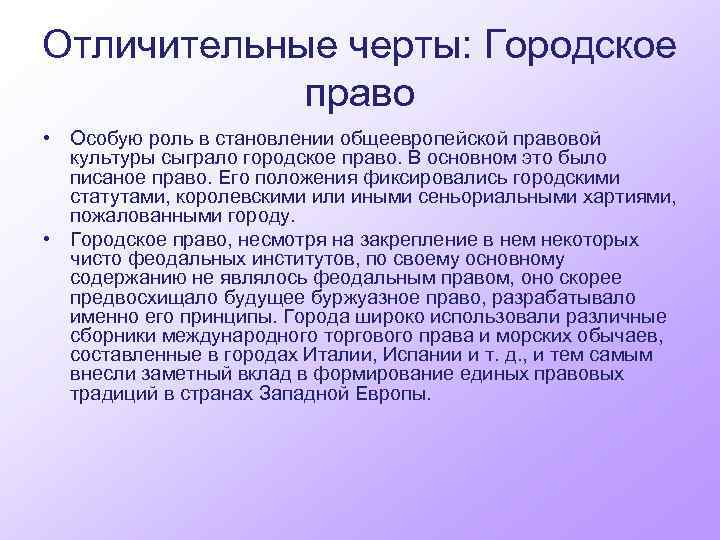 Отличительные черты: Городское право

• Особую роль в становлении общеевропейской правовой культуры сыграло городское право. В основном это было писаное право. Его положения фиксировались городскими статутами, королевскими или иными сеньориальными хартиями, пожалованными городу.

• Городское право, несмотря на закрепление в нем некоторых чисто феодальных институтов, по своему основному содержанию не являлось феодальным правом, оно скорее предвосхищало будущее буржуазное право, разрабатывало именно его принципы. Города широко использовали различные сборники международного торгового права и морских обычаев, составленные в городах Италии, Испании и т. д., и тем самым внесли заметный вклад в формирование единых правовых традиций в странах Западной Европы.